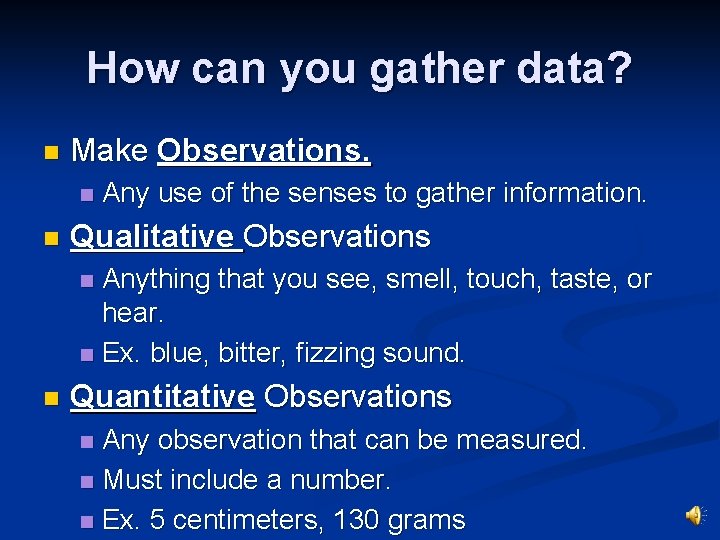 How can you gather data?

- Make Observations.
  - Any use of the senses to gather information.
- Qualitative Observations
  - Anything that you see, smell, touch, taste, or hear.
  - Ex. blue, bitter, fizzing sound.
- Quantitative Observations
  - Any observation that can be measured.
  - Must include a number.
  - Ex. 5 centimeters, 130 grams